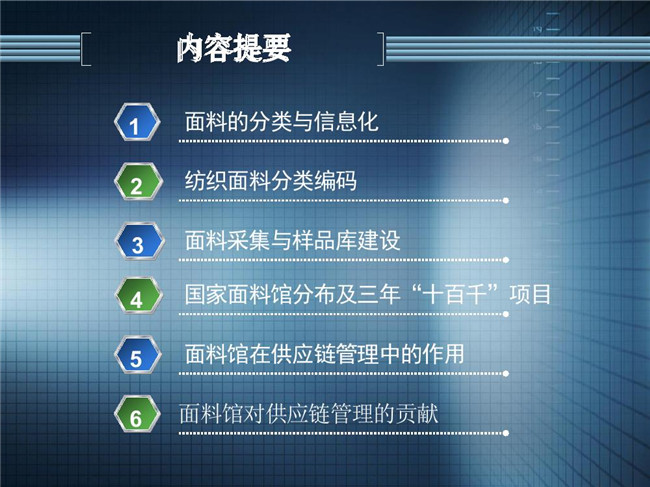 内容提要

1 面料的分类与信息化

2 纺织面料分类编码

3 面料采集与样品库建设

4 国家面料馆分布及三年“十百千”项目

5 面料馆在供应链管理中的作用

6 面料馆对供应链管理的贡献